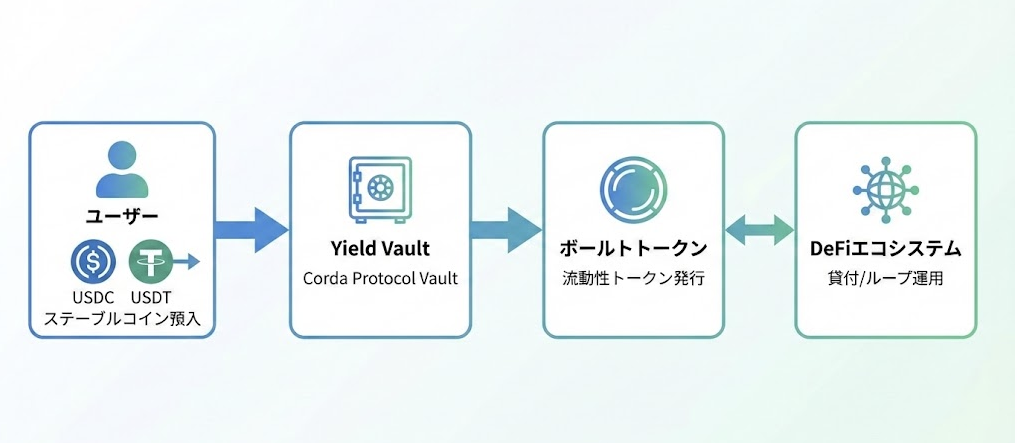 ユーザー

USDC USDT
ステーブルコイン預入

Yield Vault
Corda Protocol Vault

ボールトトークン
流動性トークン発行

DeFiエコシステム
貸付/ループ運用